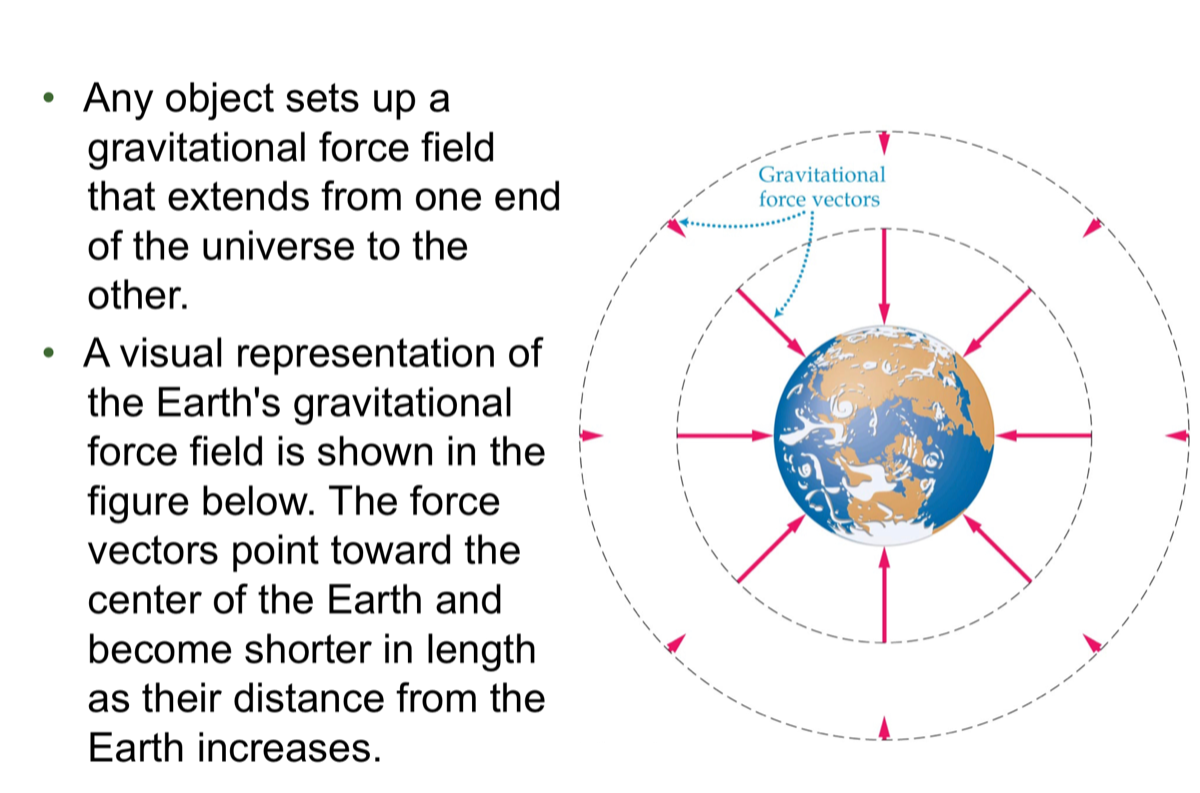 • Any object sets up a gravitational force field that extends from one end of the universe to the other.

• A visual representation of the Earth's gravitational force field is shown in the figure below. The force vectors point toward the center of the Earth and become shorter in length as their distance from the Earth increases.

Gravitational force vectors